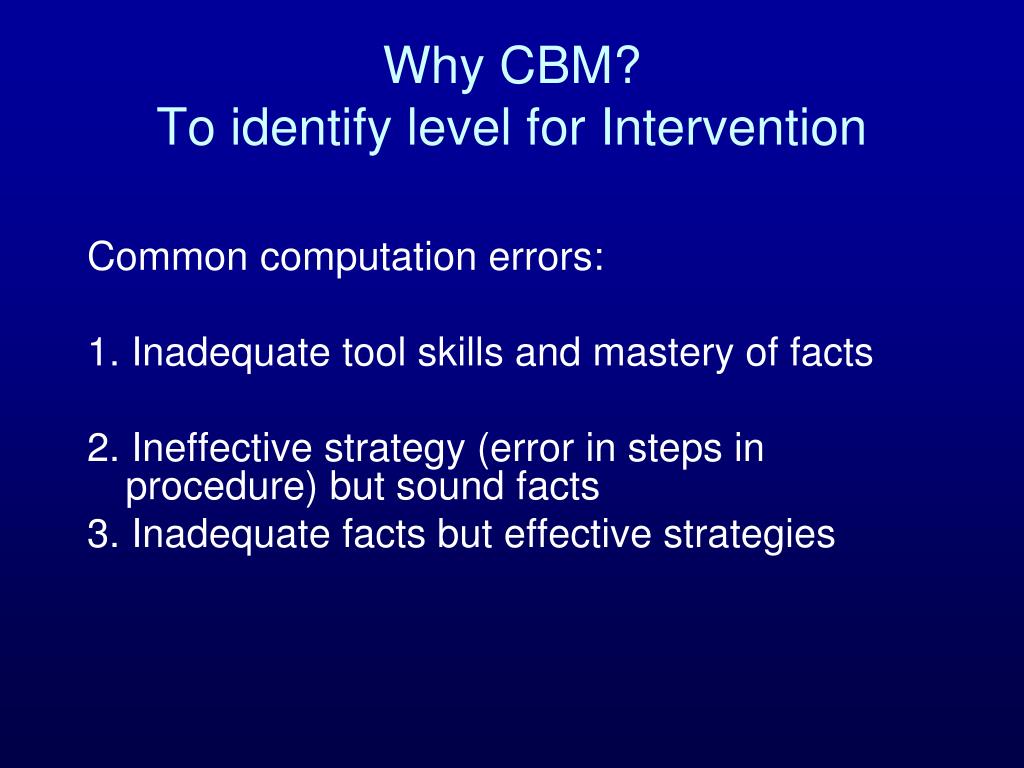 Why CBM?
To identify level for Intervention

Common computation errors:

1. Inadequate tool skills and mastery of facts

2. Ineffective strategy (error in steps in procedure) but sound facts

3. Inadequate facts but effective strategies